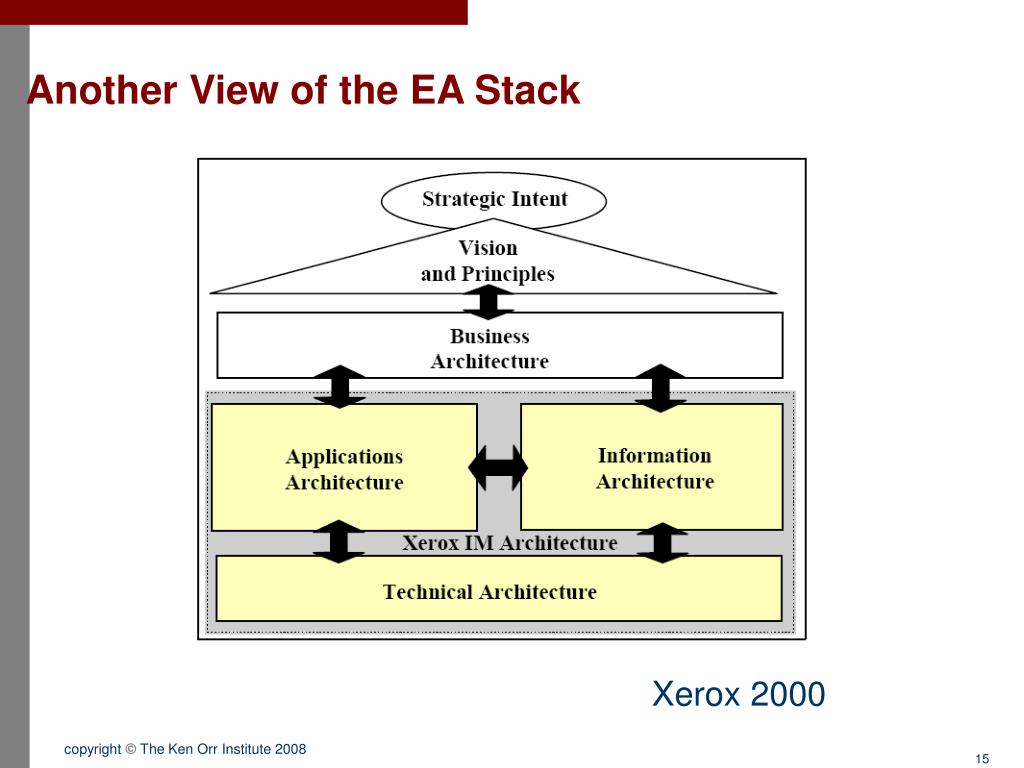 Another View of the EA Stack

Strategic Intent

Vision
and Principles

Business
Architecture

Applications
Architecture

Information
Architecture

Xerox IM Architecture

Technical Architecture

Xerox 2000

copyright © The Ken Orr Institute 2008

15